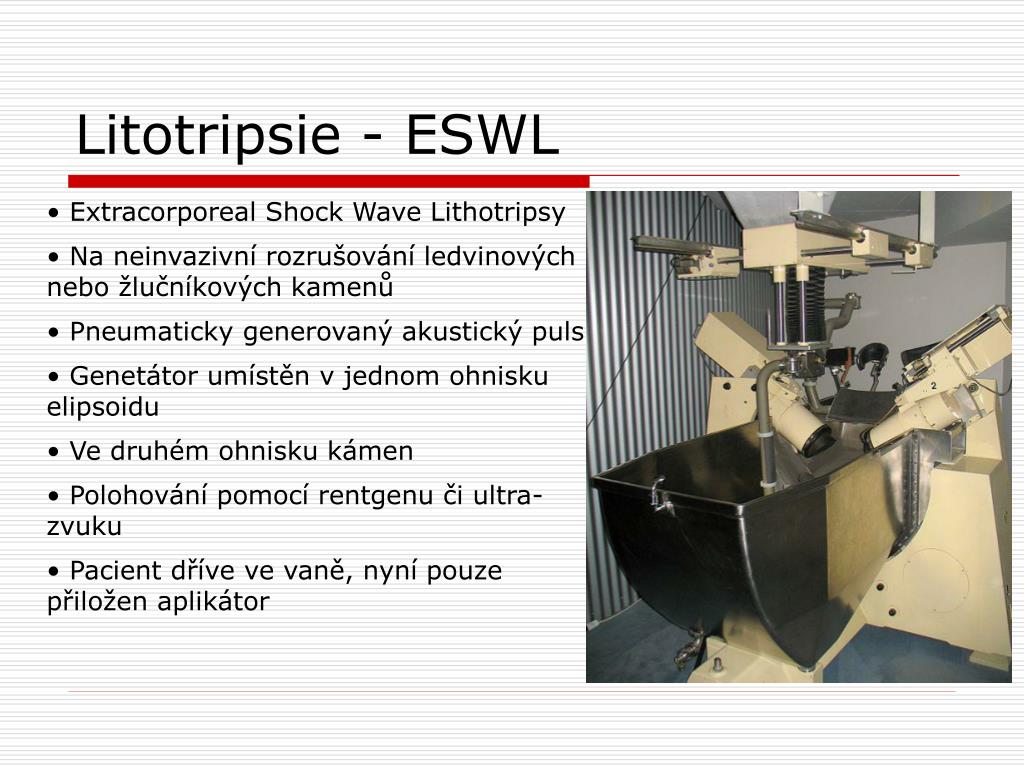 Litotripsie - ESWL

• Extracorporeal Shock Wave Lithotripsy

• Na neinvazivní rozrušování ledvinových nebo žlučníkových kamenů

• Pneumaticky generovaný akustický puls

• Genetátor umístěn v jednom ohnisku elipsoidu

• Ve druhém ohnisku kámen

• Polohování pomocí rentgenu či ultrazvuku

• Pacient dříve ve vaně, nyní pouze přiložen aplikátor

2